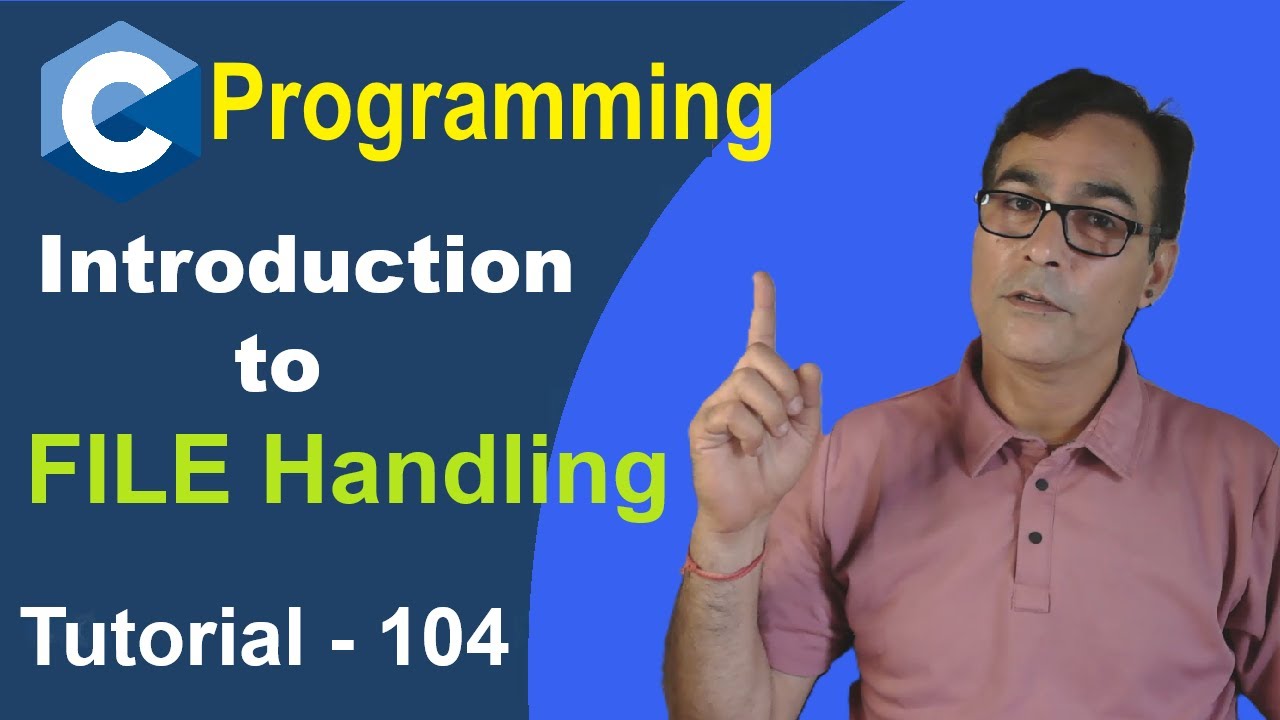 C Programming

Introduction to FILE Handling

Tutorial - 104